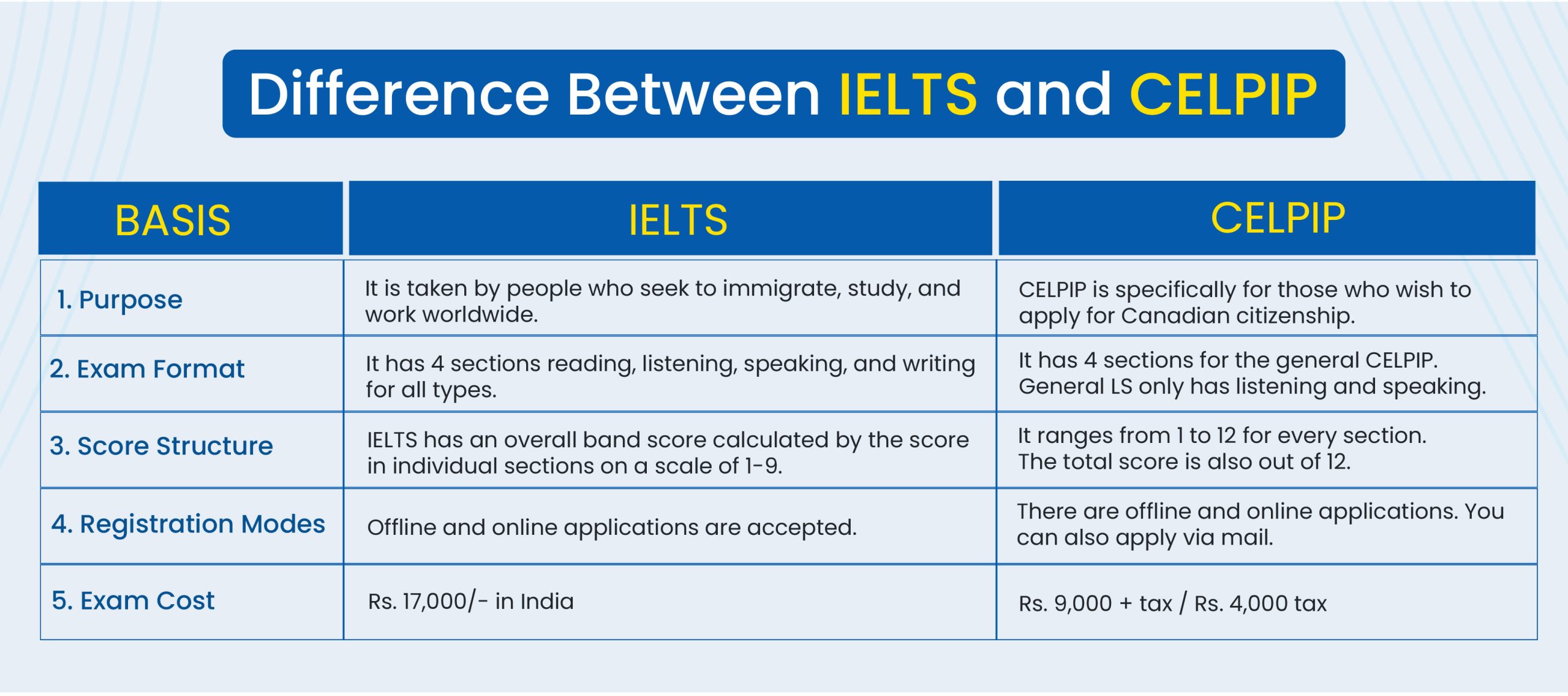 Difference Between IELTS and CELPIP

| BASIS | IELTS | CELPIP |
|---|---|---|
| 1. Purpose | It is taken by people who seek to immigrate, study, and work worldwide. | CELPIP is specifically for those who wish to apply for Canadian citizenship. |
| 2. Exam Format | It has 4 sections reading, listening, speaking, and writing for all types. | It has 4 sections for the general CELPIP. General LS only has listening and speaking. |
| 3. Score Structure | IELTS has an overall band score calculated by the score in individual sections on a scale of 1-9. | It ranges from 1 to 12 for every section. The total score is also out of 12. |
| 4. Registration Modes | Offline and online applications are accepted. | There are offline and online applications. You can also apply via mail. |
| 5. Exam Cost | Rs. 17,000/- in India | Rs. 9,000 + tax / Rs. 4,000 tax |